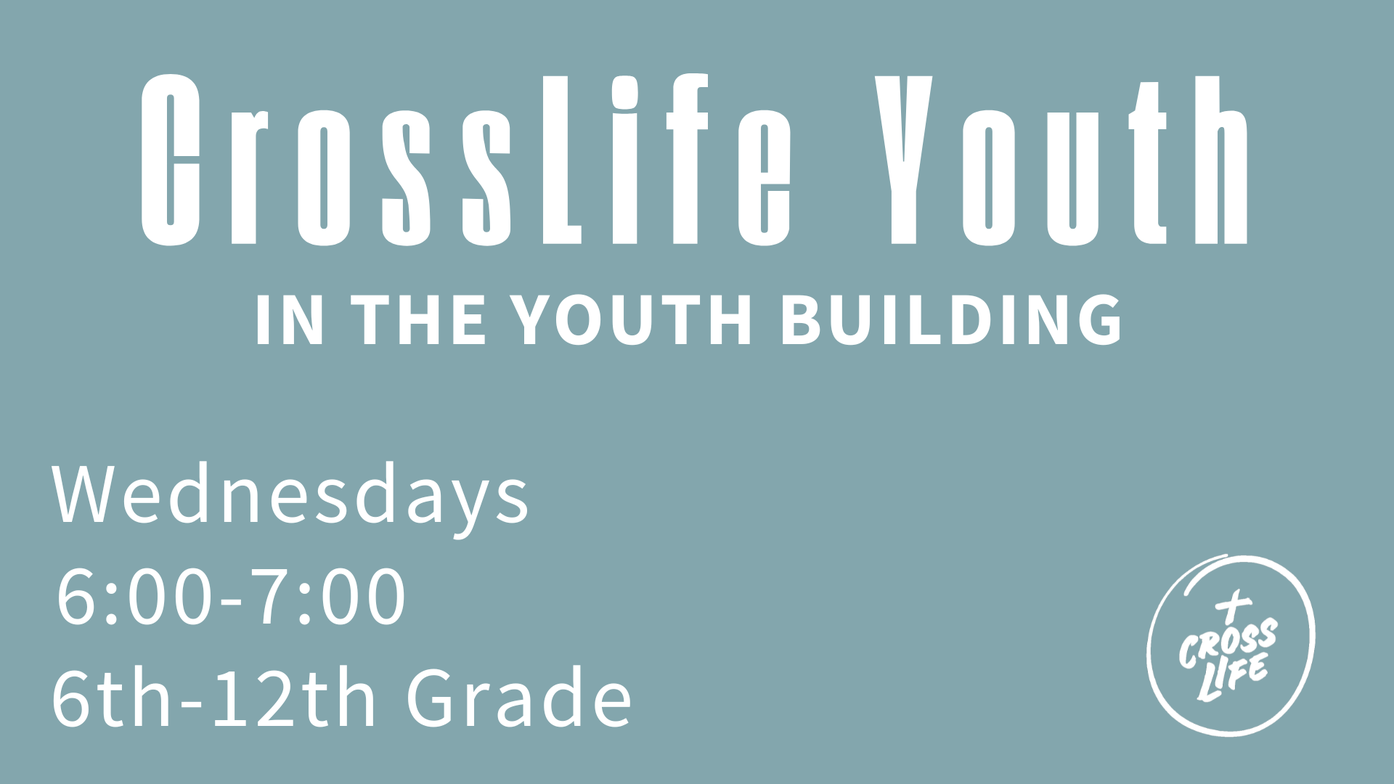 CrossLife Youth

IN THE YOUTH BUILDING

Wednesdays
6:00-7:00
6th-12th Grade

CROSS LIFE